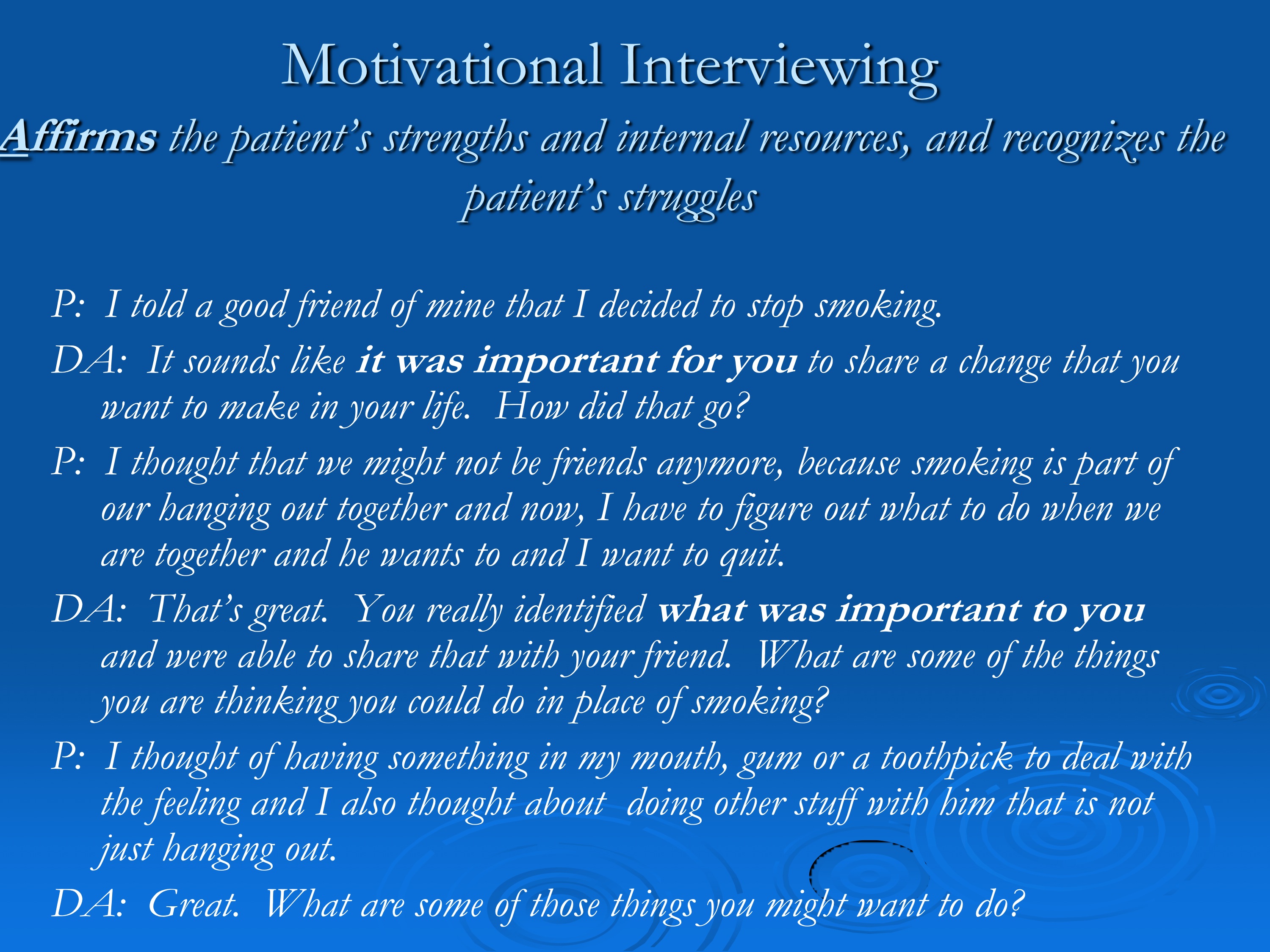 Motivational Interviewing

Affirms the patient's strengths and internal resources, and recognizes the patient's struggles

P: I told a good friend of mine that I decided to stop smoking.

DA: It sounds like it was important for you to share a change that you want to make in your life. How did that go?

P: I thought that we might not be friends anymore, because smoking is part of our hanging out together and now, I have to figure out what to do when we are together and he wants to and I want to quit.

DA: That's great. You really identified what was important to you and were able to share that with your friend. What are some of the things you are thinking you could do in place of smoking?

P: I thought of having something in my mouth, gum or a toothpick to deal with the feeling and I also thought about doing other stuff with him that is not just hanging out.

DA: Great. What are some of those things you might want to do?